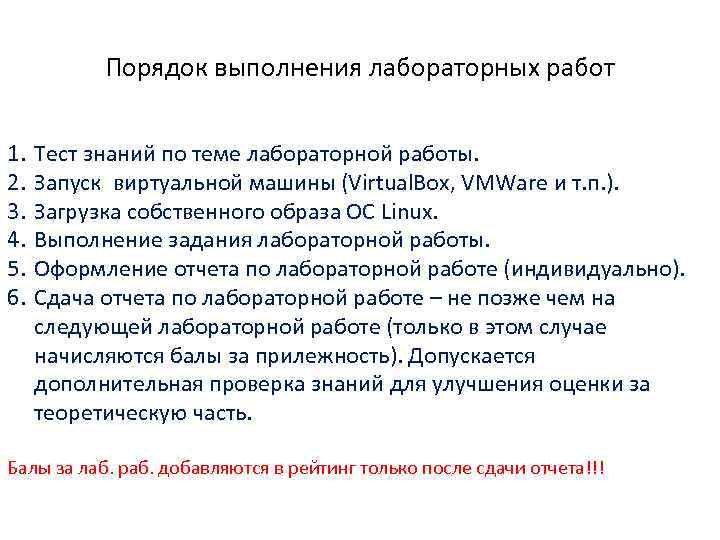 Порядок выполнения лабораторных работ

1. Тест знаний по теме лабораторной работы.
2. Запуск  виртуальной машины (VirtualBox, VMWare и т.п.).
3. Загрузка собственного образа ОС Linux.
4. Выполнение задания лабораторной работы.
5. Оформление отчета по лабораторной работе (индивидуально).
6. Сдача отчета по лабораторной работе – не позже чем на следующей лабораторной работе (только в этом случае начисляются балы за прилежность). Допускается дополнительная проверка знаний для улучшения оценки за теоретическую часть.

Балы за лаб. раб. добавляются в рейтинг только после сдачи отчета!!!